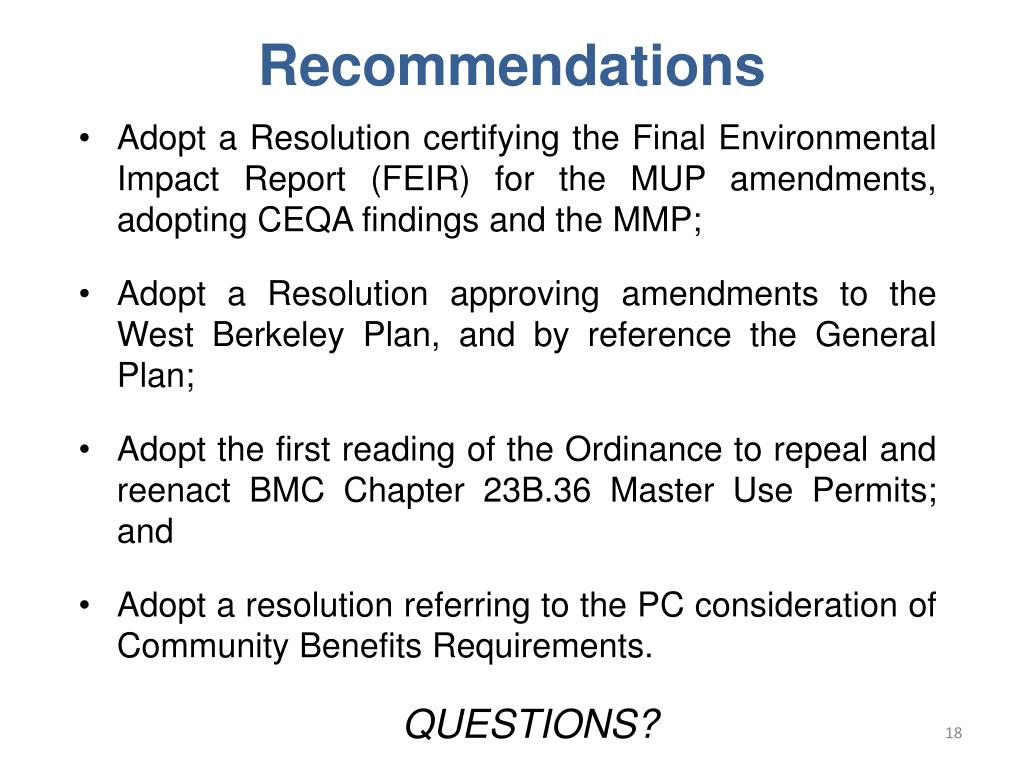 Recommendations

• Adopt a Resolution certifying the Final Environmental Impact Report (FEIR) for the MUP amendments, adopting CEQA findings and the MMP;

• Adopt a Resolution approving amendments to the West Berkeley Plan, and by reference the General Plan;

• Adopt the first reading of the Ordinance to repeal and reenact BMC Chapter 23B.36 Master Use Permits; and

• Adopt a resolution referring to the PC consideration of Community Benefits Requirements.

QUESTIONS?

18